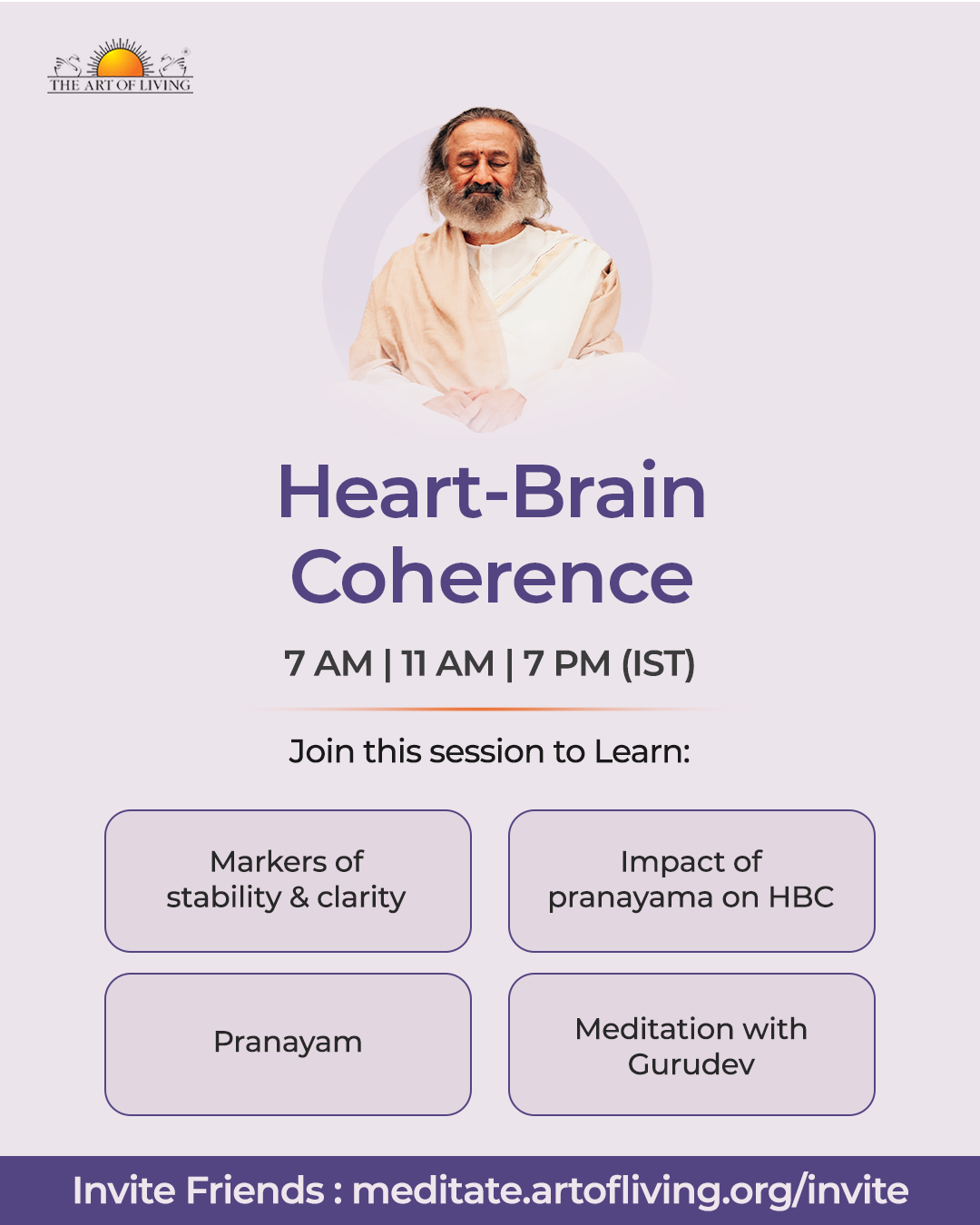 THE ART OF LIVING

Heart-Brain Coherence

7 AM | 11 AM | 7 PM (IST)

Join this session to Learn:

Markers of stability & clarity

Impact of pranayama on HBC

Pranayam

Meditation with Gurudev

Invite Friends : meditate.artofliving.org/invite